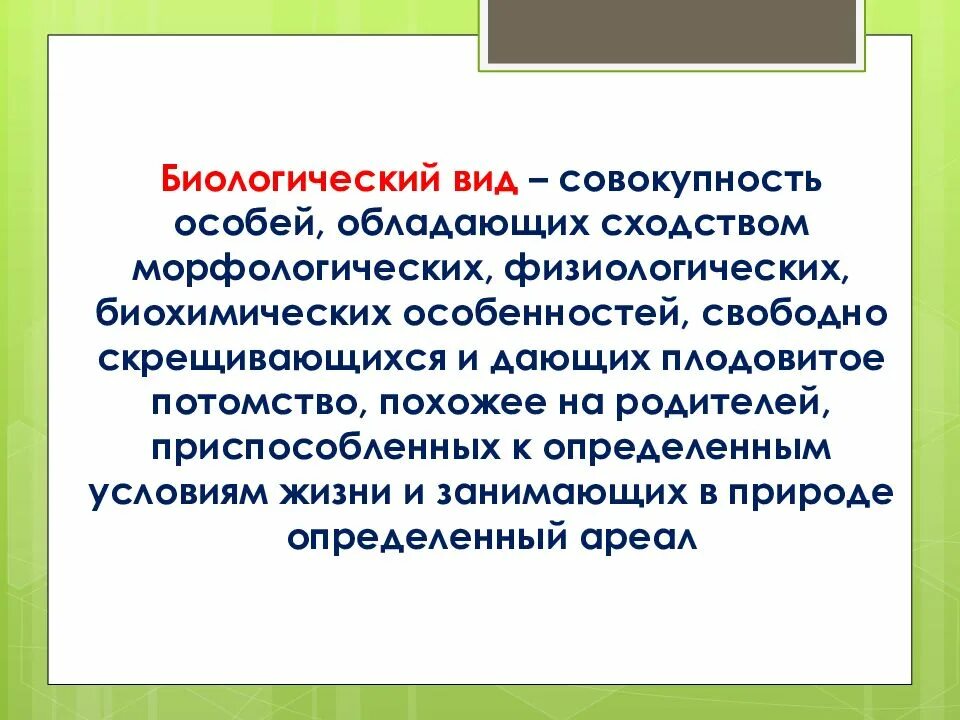 Биологический вид – совокупность особей, обладающих сходством морфологических, физиологических, биохимических особенностей, свободно скрещивающихся и дающих плодовитое потомство, похожее на родителей, приспособленных к определенным условиям жизни и занимающих в природе определенный ареал